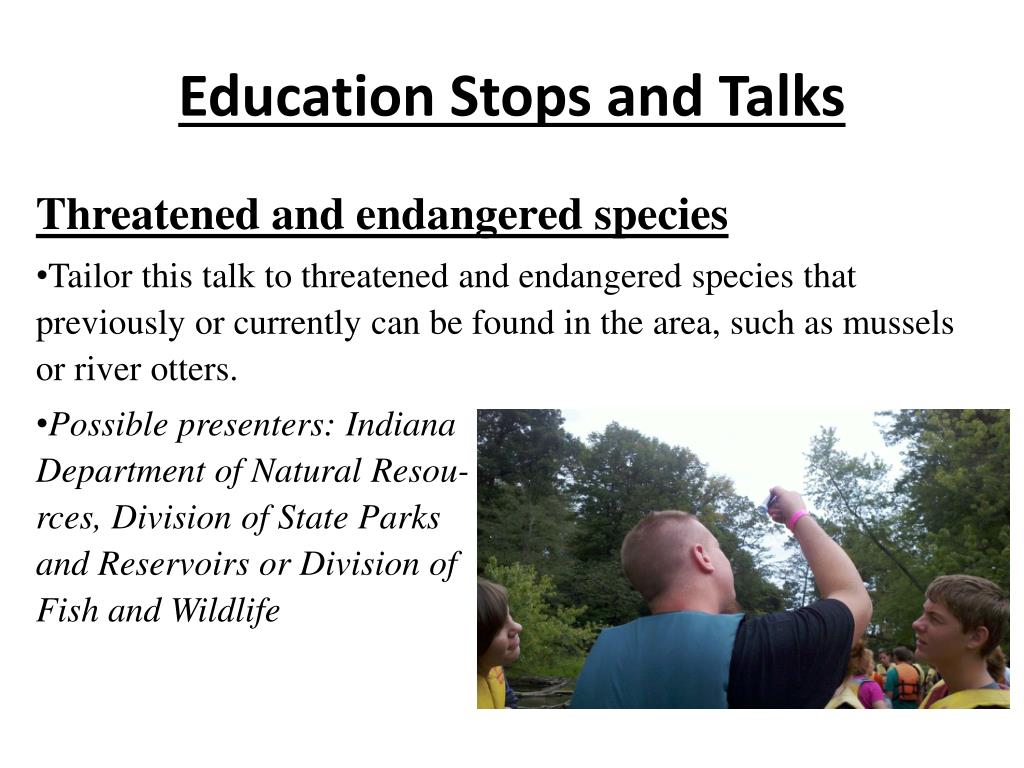 Education Stops and Talks

Threatened and endangered species

•Tailor this talk to threatened and endangered species that previously or currently can be found in the area, such as mussels or river otters.

•Possible presenters: Indiana Department of Natural Resources, Division of State Parks and Reservoirs or Division of Fish and Wildlife